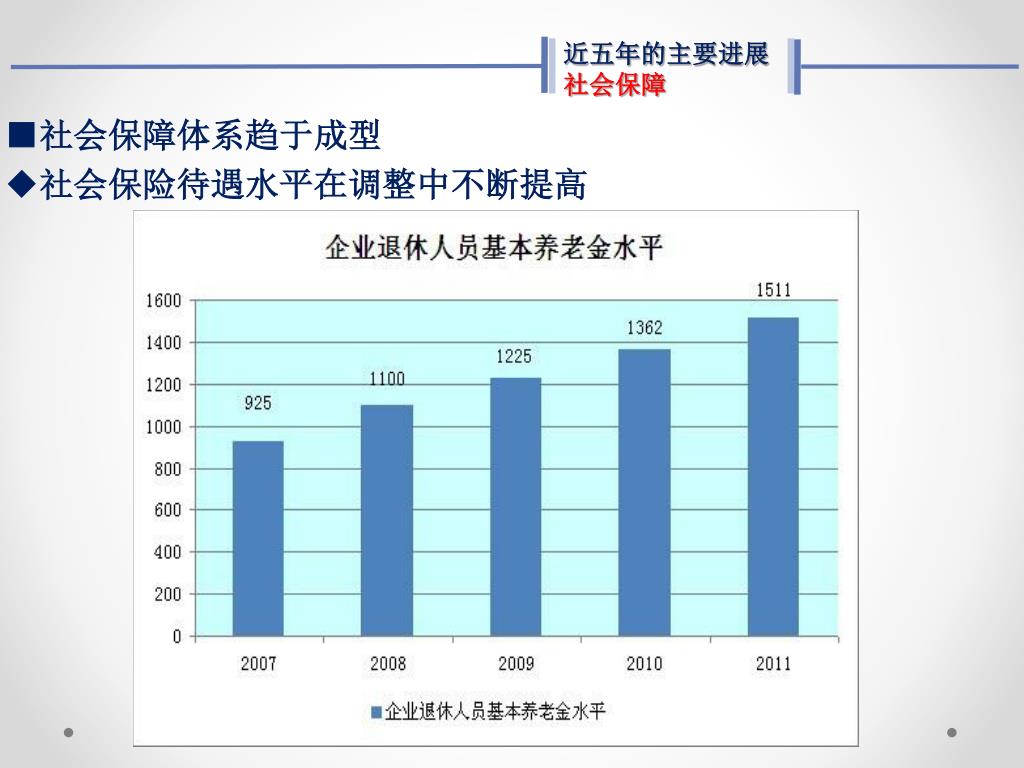 近五年的主要进展
社会保障

■社会保障体系趋于成型
◆社会保险待遇水平在调整中不断提高

企业退休人员基本养老金水平

1600
1400
1200
1000
800
600
400
200
0

925
1100
1225
1362
1511

2007
2008
2009
2010
2011

企业退休人员基本养老金水平